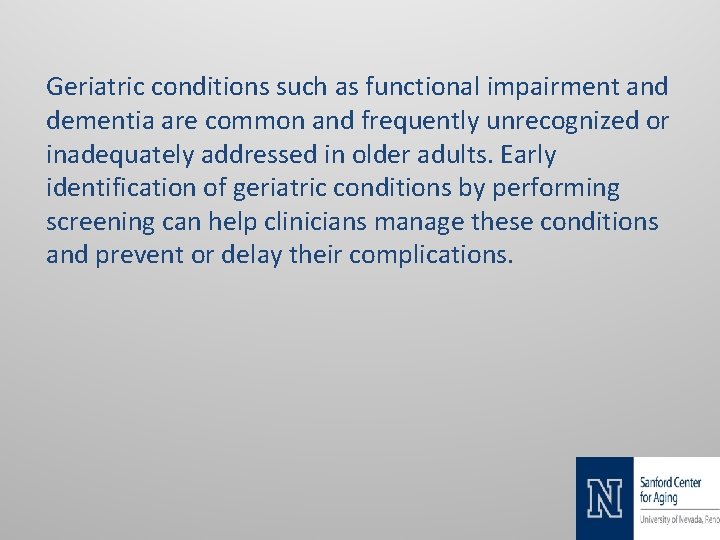 Geriatric conditions such as functional impairment and dementia are common and frequently unrecognized or inadequately addressed in older adults. Early identification of geriatric conditions by performing screening can help clinicians manage these conditions and prevent or delay their complications.

N

Sanford Center for Aging

University of Nevada, Reno